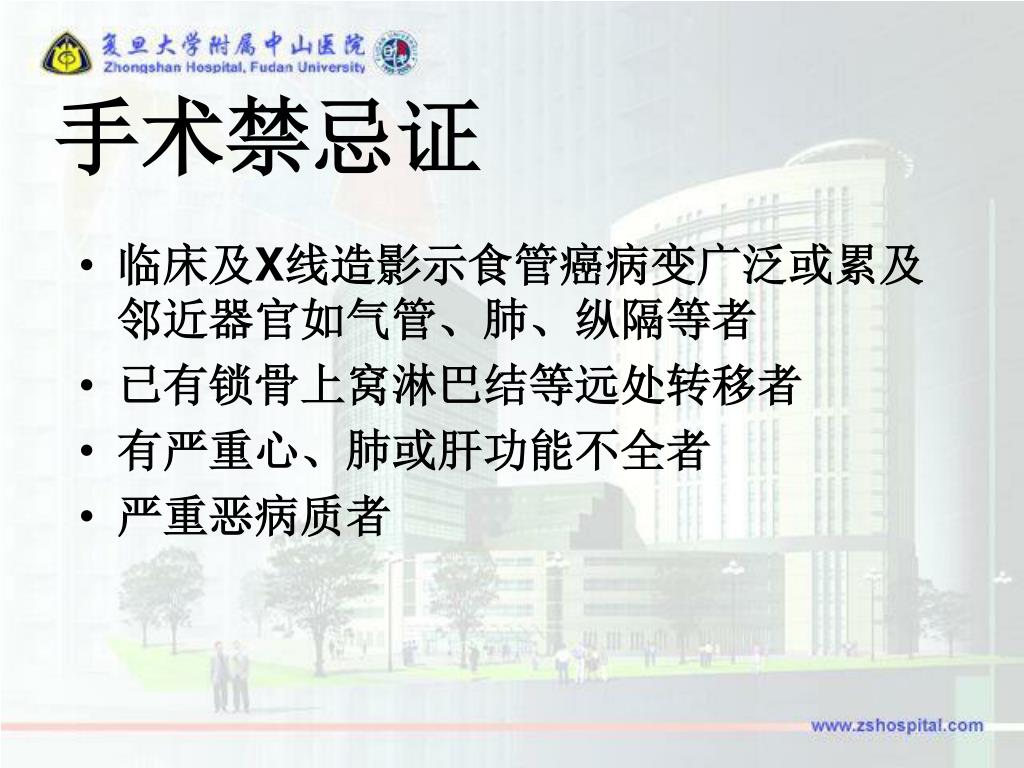 复旦大学附属中山医院
Zhongshan Hospital, Fudan University

手术禁忌证

• 临床及X线造影示食管癌病变广泛或累及邻近器官如气管、肺、纵隔等者
• 已有锁骨上窝淋巴结等远处转移者
• 有严重心、肺或肝功能不全者
• 严重恶病质者

www.zshospital.com